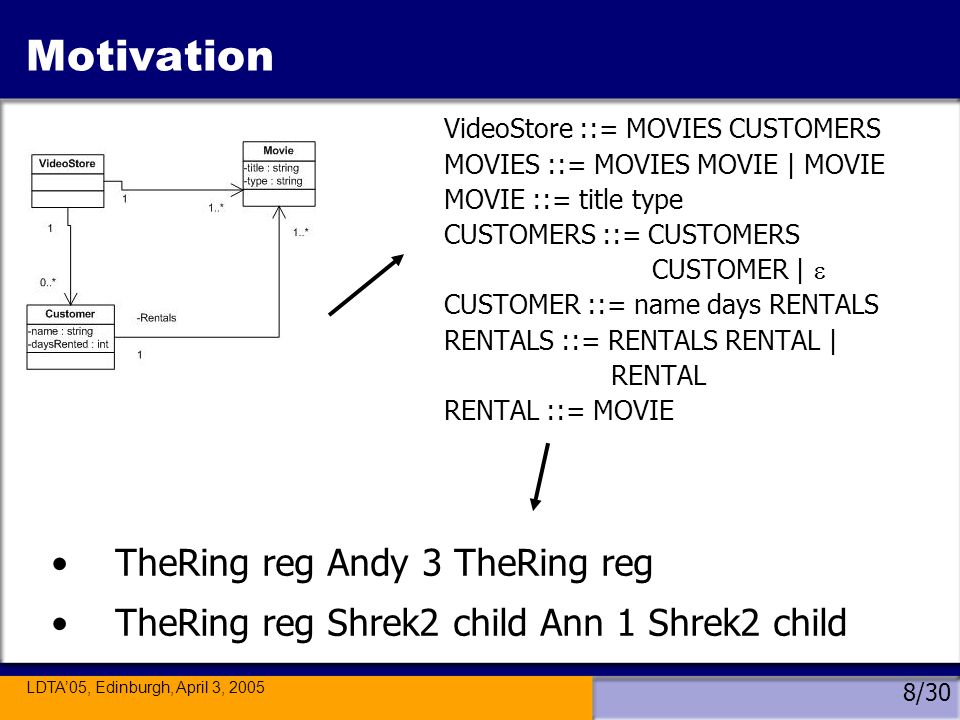 Motivation

VideoStore

1

1..*

Movie
-title : string
-type : string

1

1..*

0..*

Customer
-name : string
-daysRented : int

-Rentals

1

VideoStore ::= MOVIES CUSTOMERS
MOVIES ::= MOVIES MOVIE | MOVIE
MOVIE ::= title type
CUSTOMERS ::= CUSTOMERS CUSTOMER | $\varepsilon$
CUSTOMER ::= name days RENTALS
RENTALS ::= RENTALS RENTAL | RENTAL
RENTAL ::= MOVIE

• TheRing reg Andy 3 TheRing reg
• TheRing reg Shrek2 child Ann 1 Shrek2 child

LDTA'05, Edinburgh, April 3, 2005

8/30